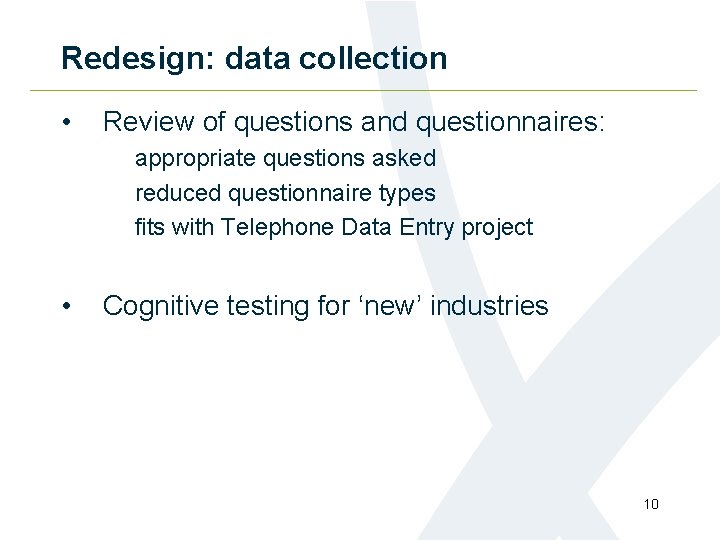 Redesign: data collection

• Review of questions and questionnaires:
appropriate questions asked
reduced questionnaire types
fits with Telephone Data Entry project

• Cognitive testing for ‘new’ industries

10